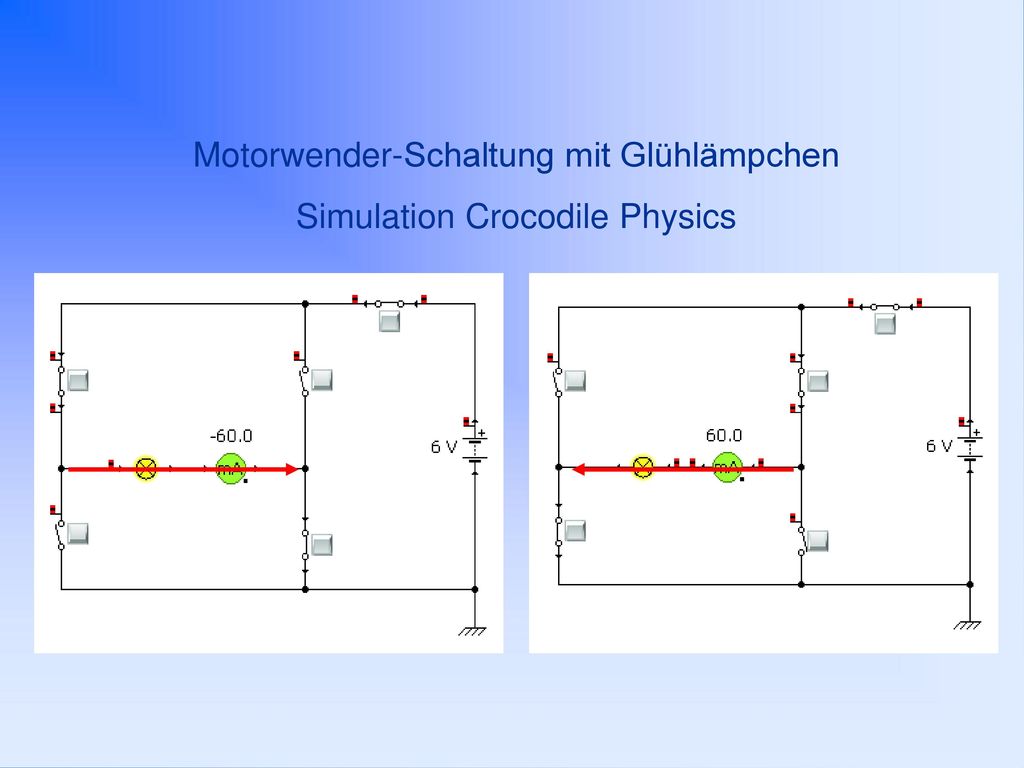 Motorwender-Schaltung mit Glühlämpchen
Simulation Crocodile Physics

-60.0
mA
6 V
+

60.0
mA
6 V
+